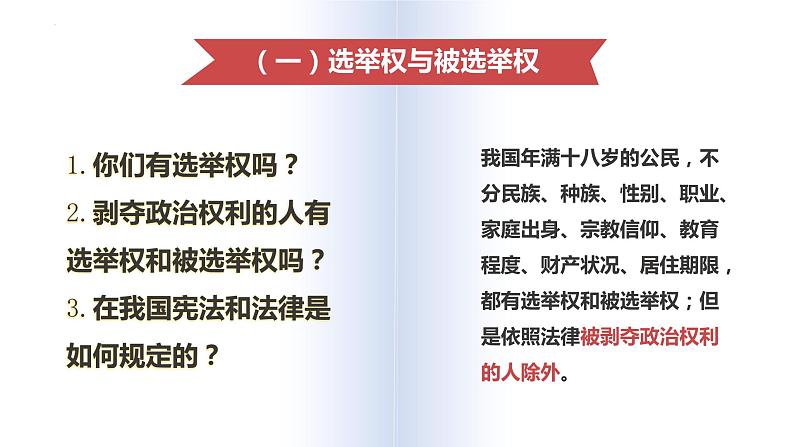 （一）选举权与被选举权

1. 你们有选举权吗？
2. 剥夺政治权利的人有选举权和被选举权吗？
3. 在我国宪法和法律是如何规定的？

我国年满十八岁的公民，不分民族、种族、性别、职业、家庭出身、宗教信仰、教育程度、财产状况、居住期限，都有选举权和被选举权；但是依照法律被剥夺政治权利的人除外。